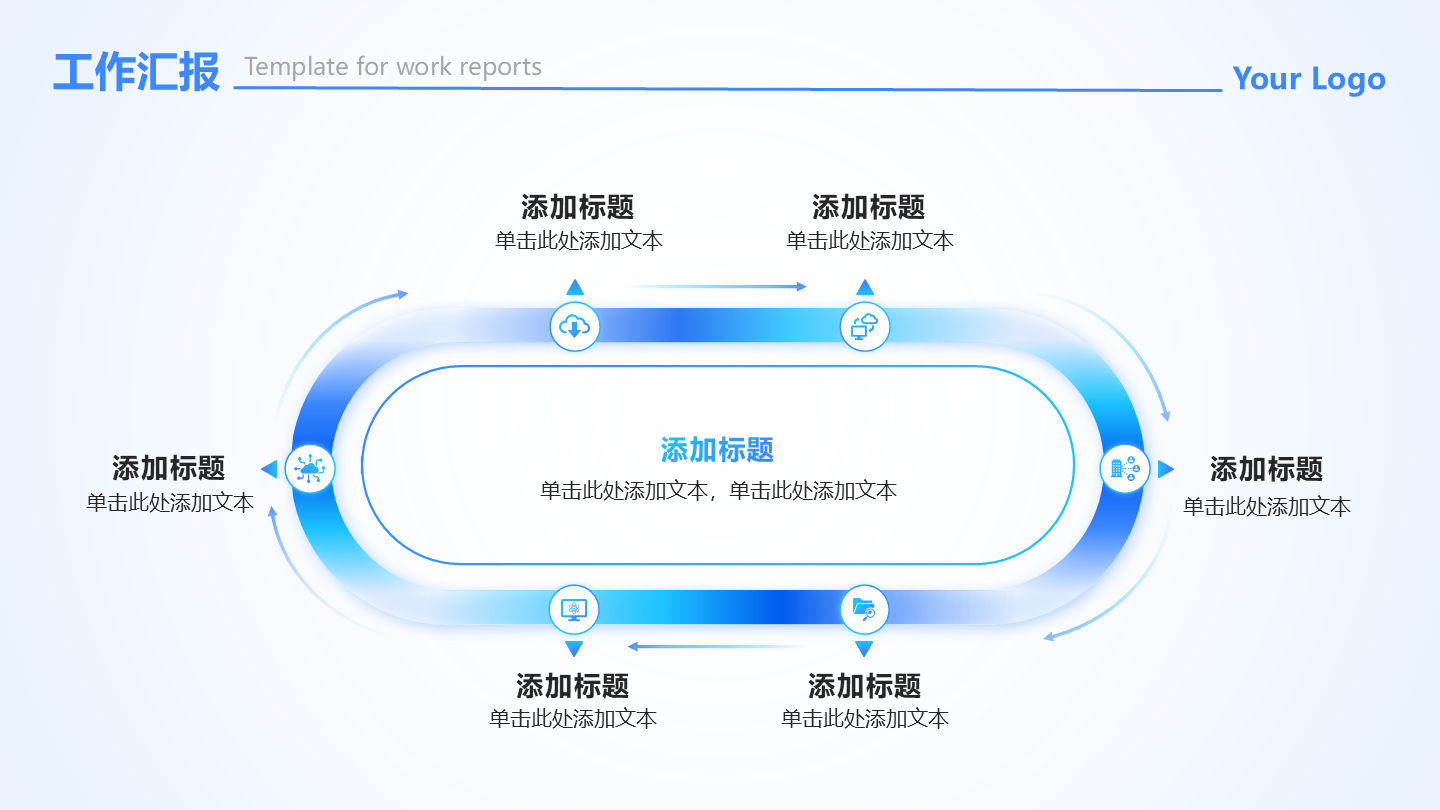 工作汇报 Template for work reports

Your Logo

添加标题
单击此处添加文本

添加标题
单击此处添加文本

添加标题
单击此处添加文本

添加标题
单击此处添加文本，单击此处添加文本

添加标题
单击此处添加文本

添加标题
单击此处添加文本

添加标题
单击此处添加文本